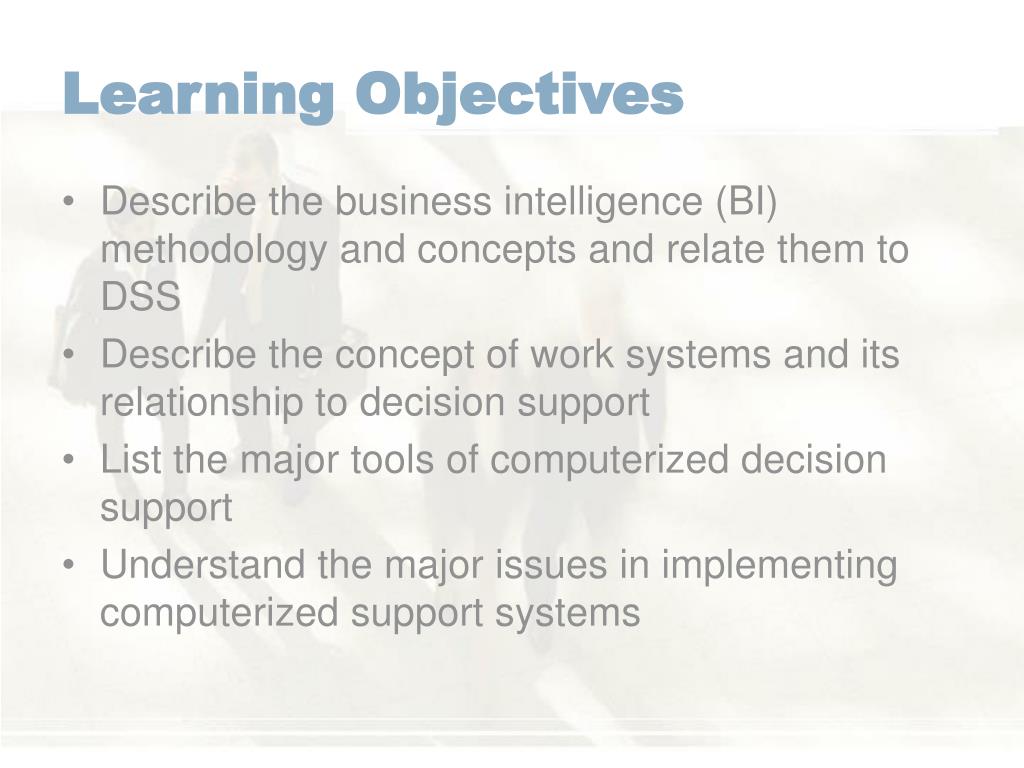 Learning Objectives

• Describe the business intelligence (BI) methodology and concepts and relate them to DSS
• Describe the concept of work systems and its relationship to decision support
• List the major tools of computerized decision support
• Understand the major issues in implementing computerized support systems